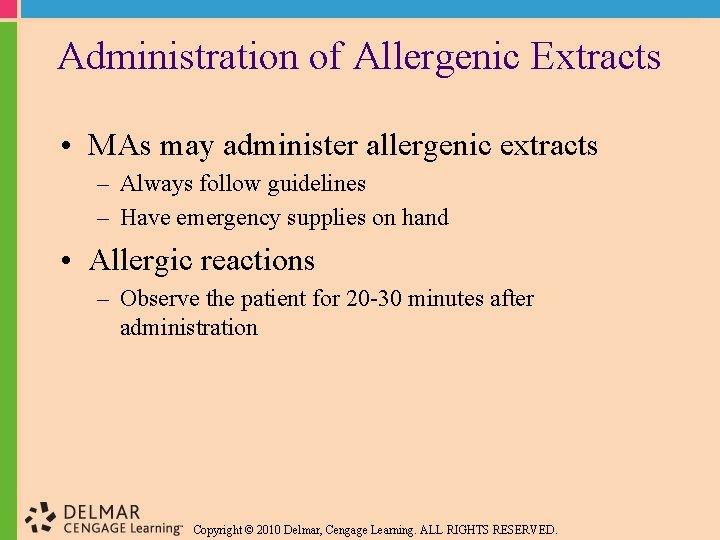 Administration of Allergenic Extracts

• MAs may administer allergenic extracts
– Always follow guidelines
– Have emergency supplies on hand

• Allergic reactions
– Observe the patient for 20-30 minutes after administration

DELMAR
CENGAGE Learning™

Copyright © 2010 Delmar, Cengage Learning. ALL RIGHTS RESERVED.